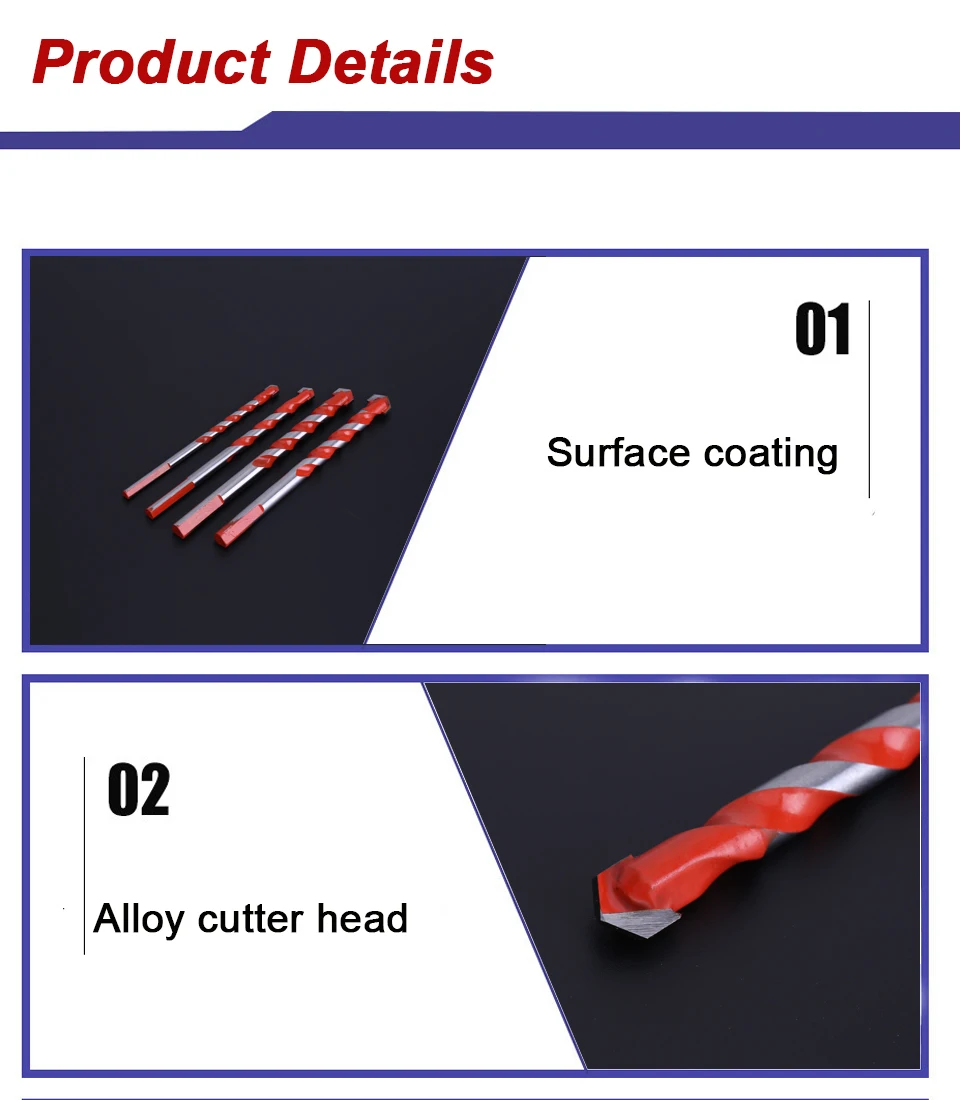 Product Details

01

Surface coating

02

Alloy cutter head